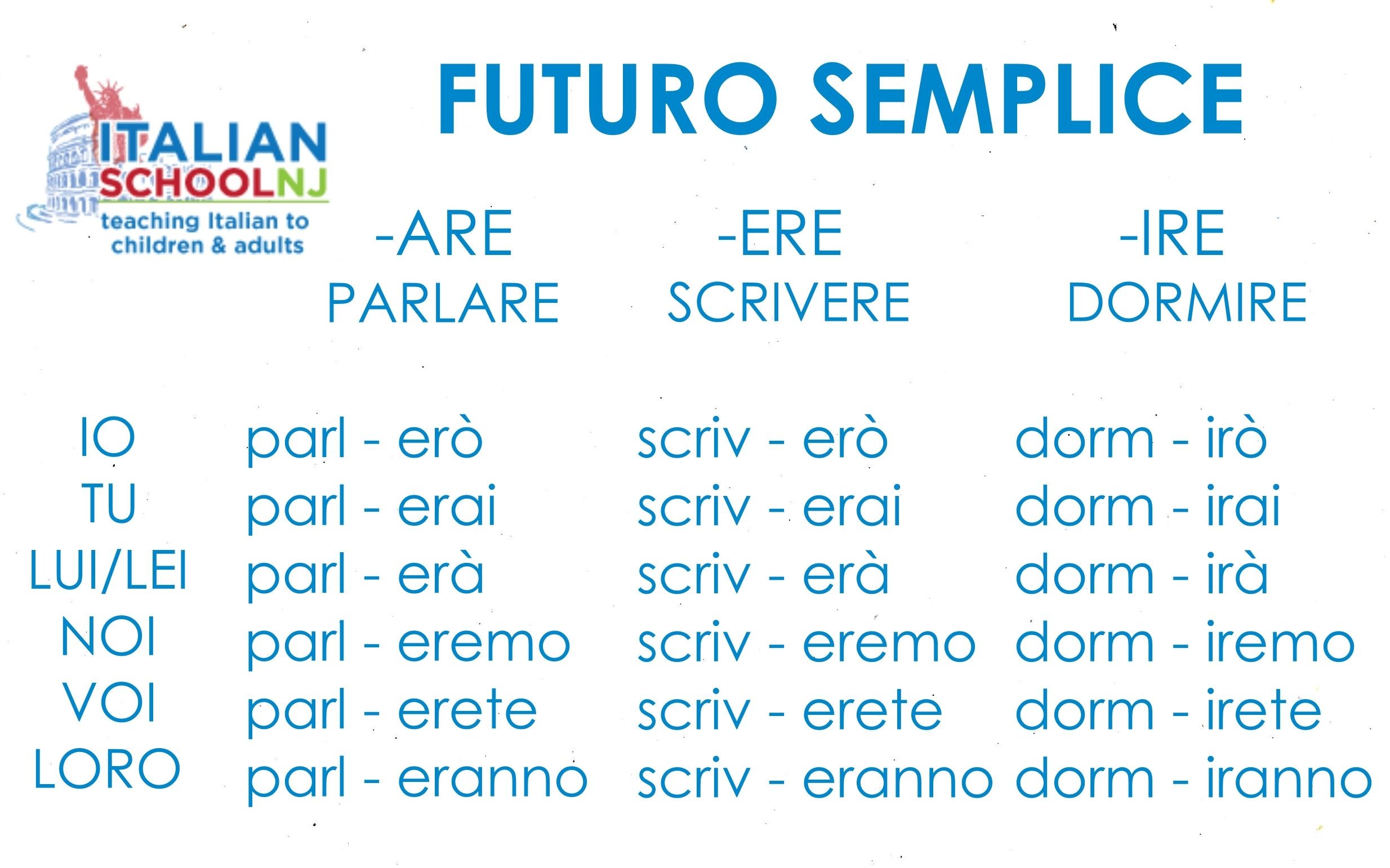 ITALIAN SCHOOLNJ
teaching Italian to children & adults

FUTURO SEMPLICE

| | -ARE PARLARE | -ERE SCRIVERE | -IRE DORMIRE |
|---|---|---|---|
| IO | parl - erò | scriv - erò | dorm - irò |
| TU | parl - erai | scriv - erai | dorm - irai |
| LUI/LEI | parl - erà | scriv - erà | dorm - irà |
| NOI | parl - eremo | scriv - eremo | dorm - iremo |
| VOI | parl - erete | scriv - erete | dorm - irete |
| LORO | parl - eranno | scriv - eranno | dorm - iranno |